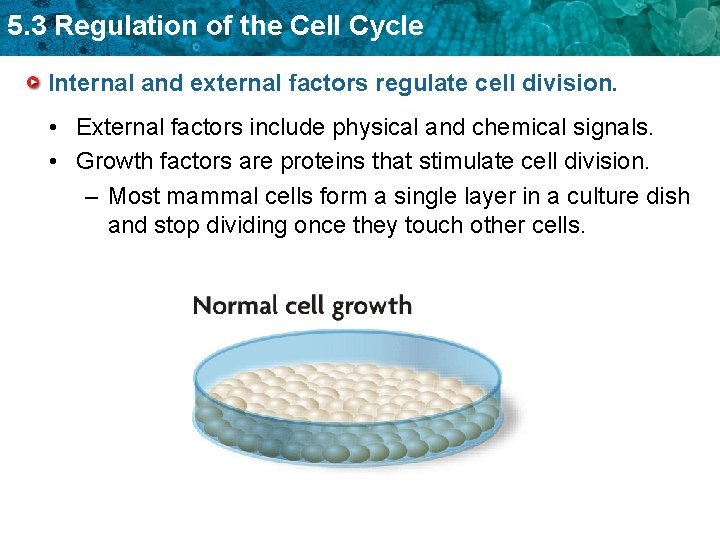 5.3 Regulation of the Cell Cycle

Internal and external factors regulate cell division.

• External factors include physical and chemical signals.
• Growth factors are proteins that stimulate cell division.
– Most mammal cells form a single layer in a culture dish and stop dividing once they touch other cells.

Normal cell growth